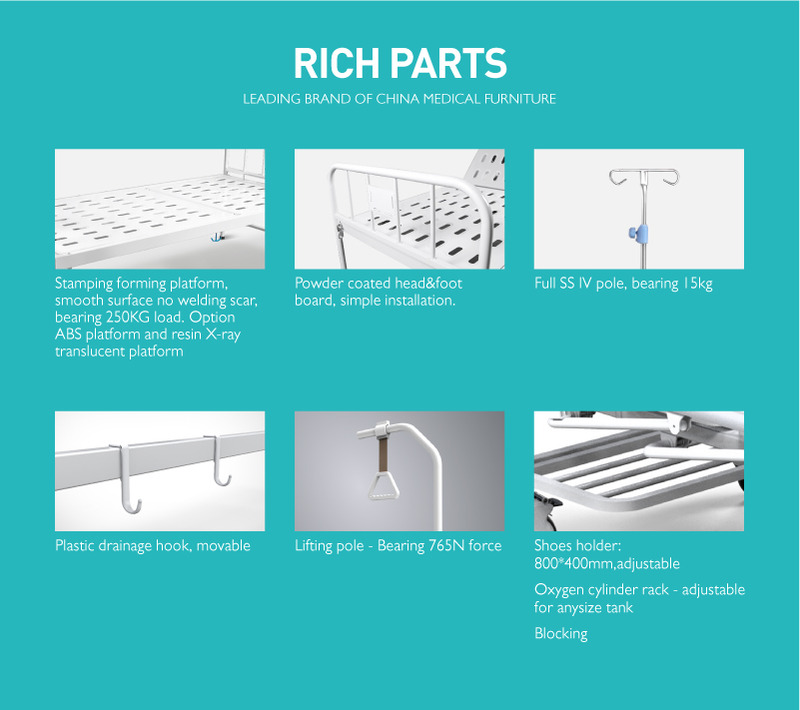 RICH PARTS

LEADING BRAND OF CHINA MEDICAL FURNITURE

Stamping forming platform, smooth surface no welding scar, bearing 250KG load. Option ABS platform and resin X-ray translucent platform

Powder coated head&foot board, simple installation.

Full SS IV pole, bearing 15kg

Plastic drainage hook, movable

Lifting pole - Bearing 765N force

Shoes holder: 800*400mm,adjustable

Oxygen cylinder rack - adjustable for anysize tank

Blocking